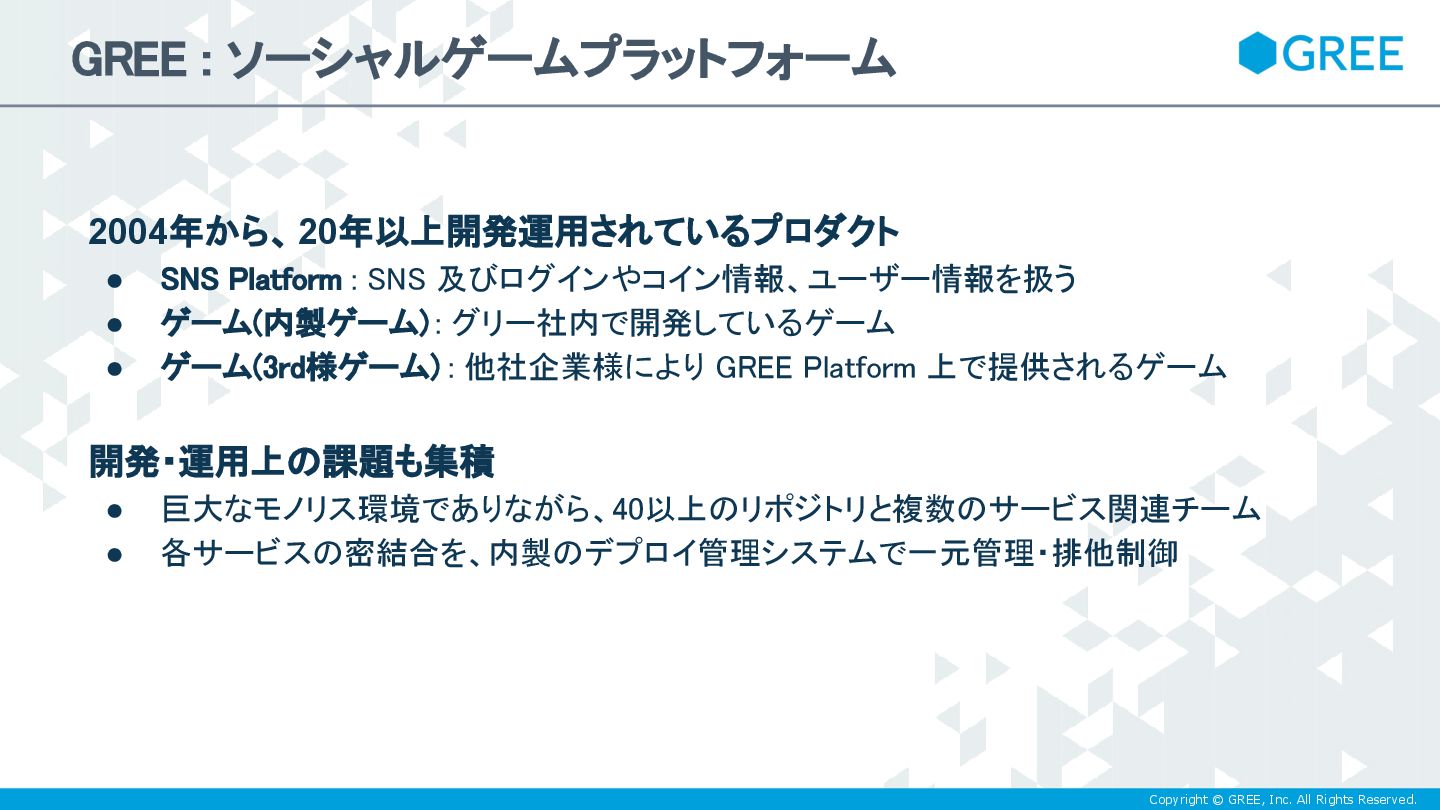 GREE : ソーシャルゲームプラットフォーム

GREE

2004年から、20年以上開発運用されているプロダクト

● SNS Platform : SNS 及びログインやコイン情報、ユーザー情報を扱う
● ゲーム(内製ゲーム) : グリー社内で開発しているゲーム
● ゲーム(3rd様ゲーム) : 他社企業様により GREE Platform 上で提供されるゲーム

開発・運用上の課題も集積

● 巨大なモノリス環境でありながら、40以上のリポジトリと複数のサービス関連チーム
● 各サービスの密結合を、内製のデプロイ管理システムで一元管理・排他制御

Copyright © GREE, Inc. All Rights Reserved.